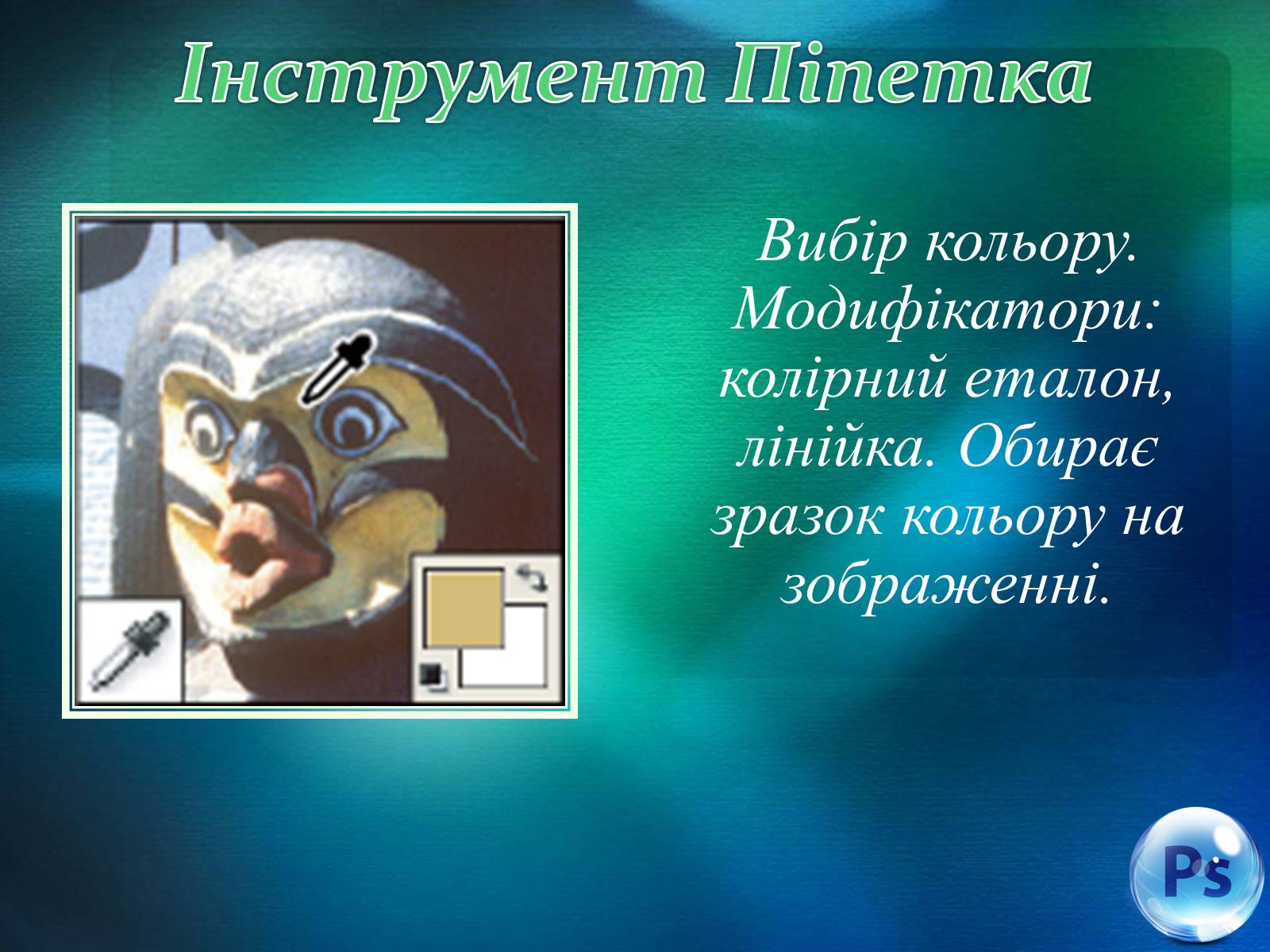 Інструмент Піпетка

Вибір кольору. Модифікатори: колірний еталон, лінійка. Обирає зразок кольору на зображенні.

Ps